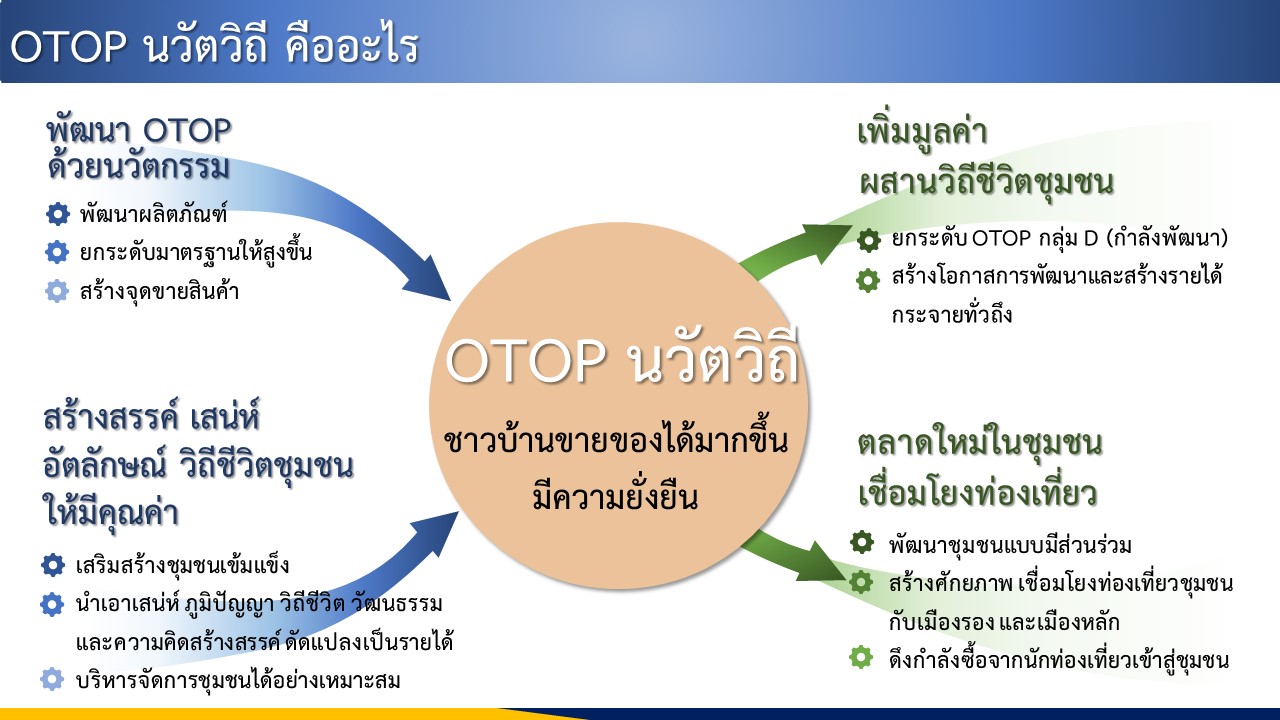 OTOP นวัตวิถี คืออะไร

พัฒนา OTOP ด้วยนวัตกรรม

พัฒนาผลิตภัณฑ์

ยกระดับมาตรฐานให้สูงขึ้น

สร้างจุดขายสินค้า

สร้างสรรค์ เสน่ห์ อัตลักษณ์ วิถีชีวิตชุมชน ให้มีคุณค่า

เสริมสร้างชุมชนเข้มแข็ง

นำเอาเสน่ห์ ภูมิปัญญา วิถีชีวิต วัฒนธรรม และความคิดสร้างสรรค์ ดัดแปลงเป็นรายได้

บริหารจัดการชุมชนได้อย่างเหมาะสม

OTOP นวัตวิถี

ชาวบ้านขายของได้มากขึ้น มีความยั่งยืน

เพิ่มมูลค่า ผสานวิถีชีวิตชุมชน

ยกระดับ OTOP กลุ่ม D (กำลังพัฒนา)

สร้างโอกาสการพัฒนาและสร้างรายได้ กระจายทั่วถึง

ตลาดใหม่ในชุมชน เชื่อมโยงท่องเที่ยว

พัฒนาชุมชนแบบมีส่วนร่วม

สร้างศักยภาพ เชื่อมโยงท่องเที่ยวชุมชน กับเมืองรอง และเมืองหลัก

ดึงกำลังซื้อจากนักท่องเที่ยวเข้าสู่ชุมชน